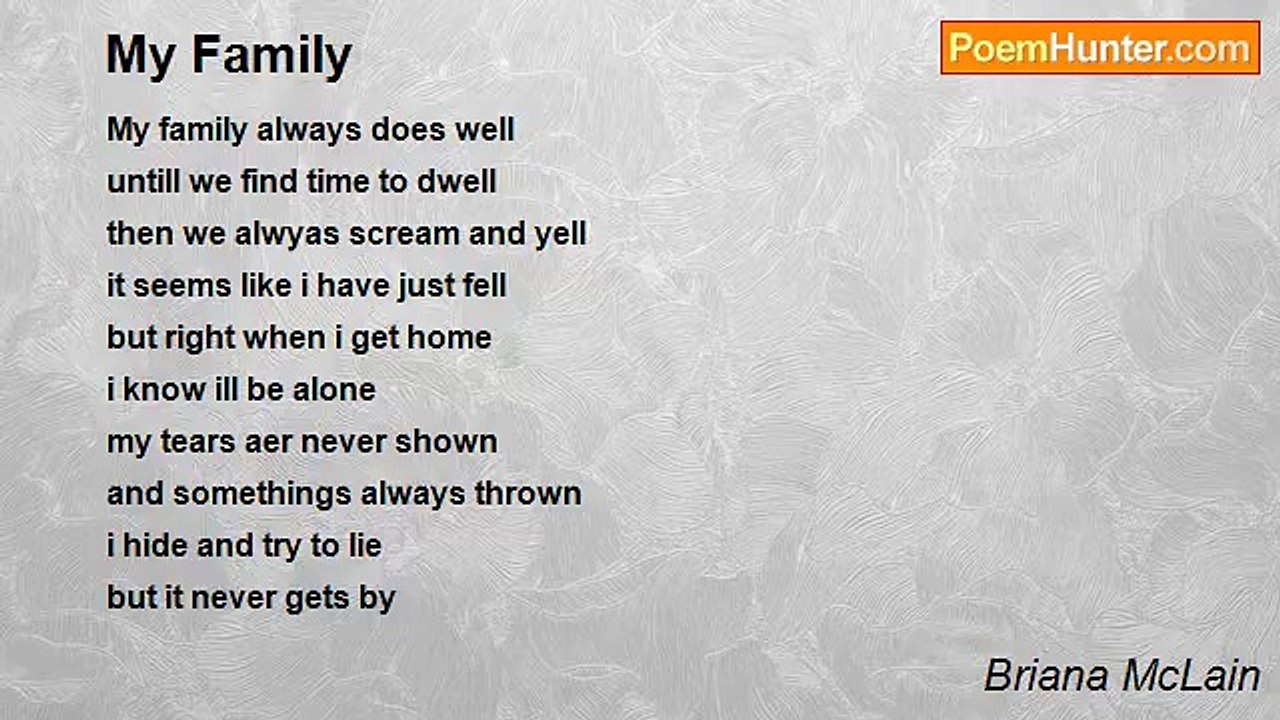 My Family

PoemHunter.com

My family always does well
untill we find time to dwell
then we alwyas scream and yell
it seems like i have just fell
but right when i get home
i know ill be alone
my tears aer never shown
and somethings always thrown
i hide and try to lie
but it never gets by

Briana McLain